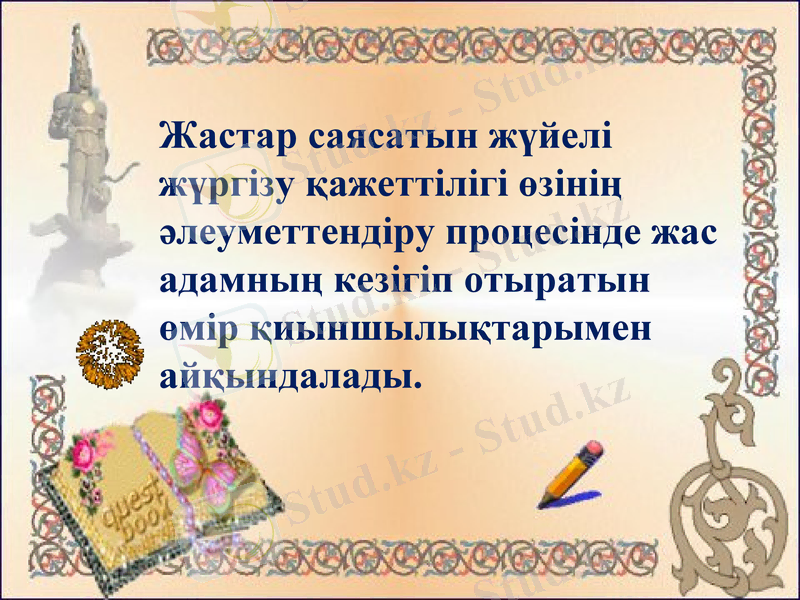 Жастар саясатын жүйелі жүргізу қажеттілігі өзінің әлеуметтендіру процесінде жас адамның кезігіп отыратын өмір қиыншылықтарымен айқындалады.

guest book

Stud.kz - Stud.kz